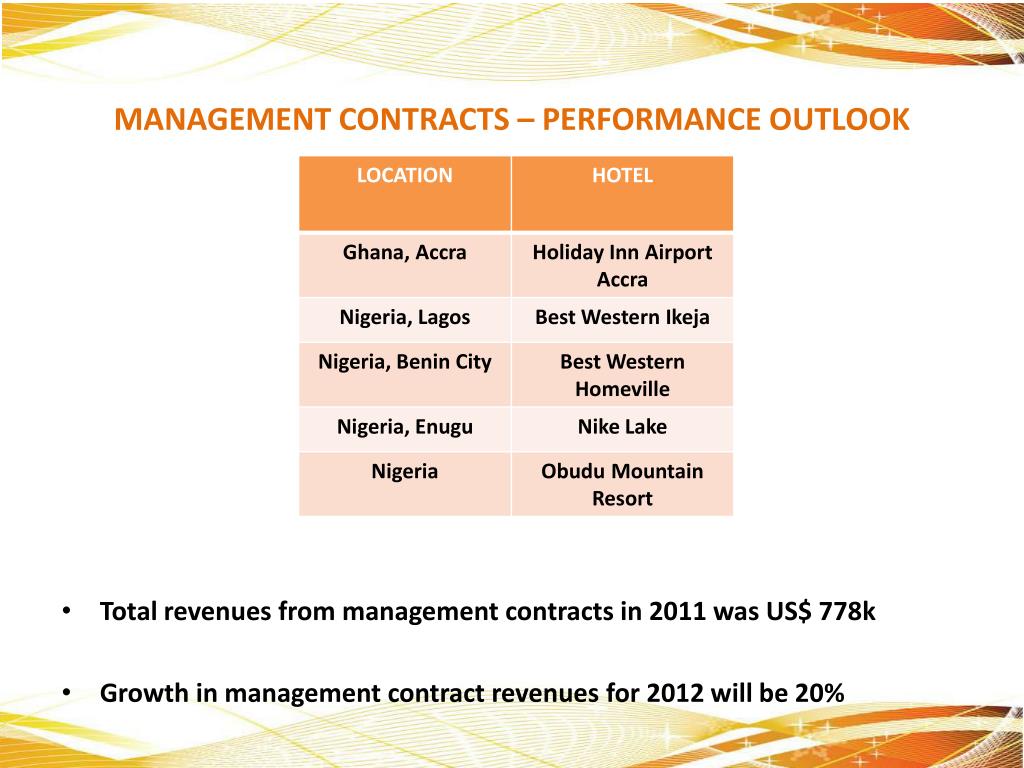 MANAGEMENT CONTRACTS – PERFORMANCE OUTLOOK

| LOCATION | HOTEL |
|---|---|
| Ghana, Accra | Holiday Inn Airport Accra |
| Nigeria, Lagos | Best Western Ikeja |
| Nigeria, Benin City | Best Western Homeville |
| Nigeria, Enugu | Nike Lake |
| Nigeria | Obudu Mountain Resort |

• Total revenues from management contracts in 2011 was US$ 778k

• Growth in management contract revenues for 2012 will be 20%